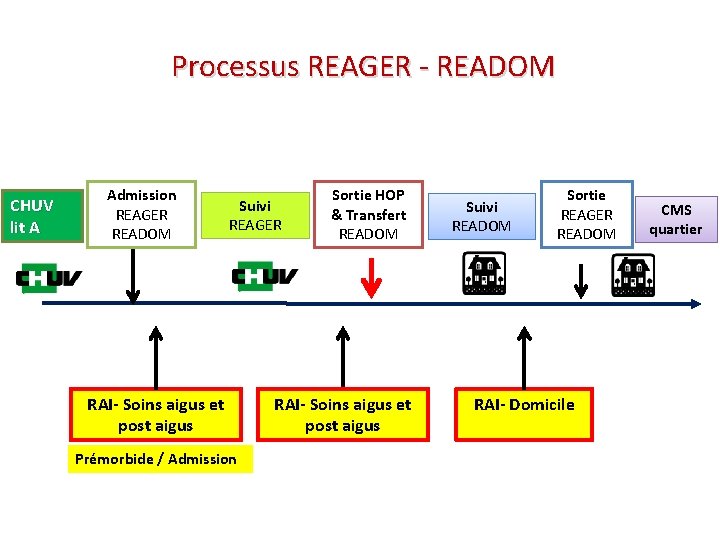 Processus REAGER - READOM

CHUV lit A

Admission REAGER READOM

Suivi REAGER

Sortie HOP & Transfert READOM

Suivi READOM

Sortie REAGER READOM

CMS quartier

CHUV

CHUV

RAI- Soins aigus et post aigus

Prémorbide / Admission

RAI- Soins aigus et post aigus

RAI- Domicile